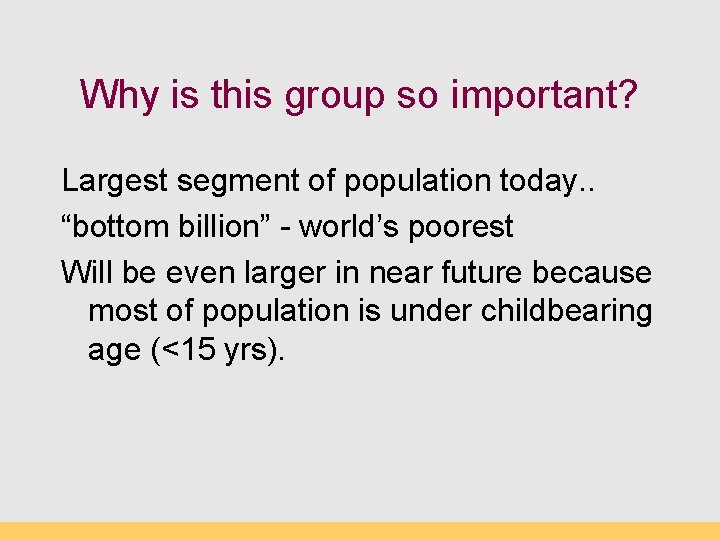 Why is this group so important?

Largest segment of population today..

“bottom billion” - world’s poorest

Will be even larger in near future because most of population is under childbearing age (<15 yrs).